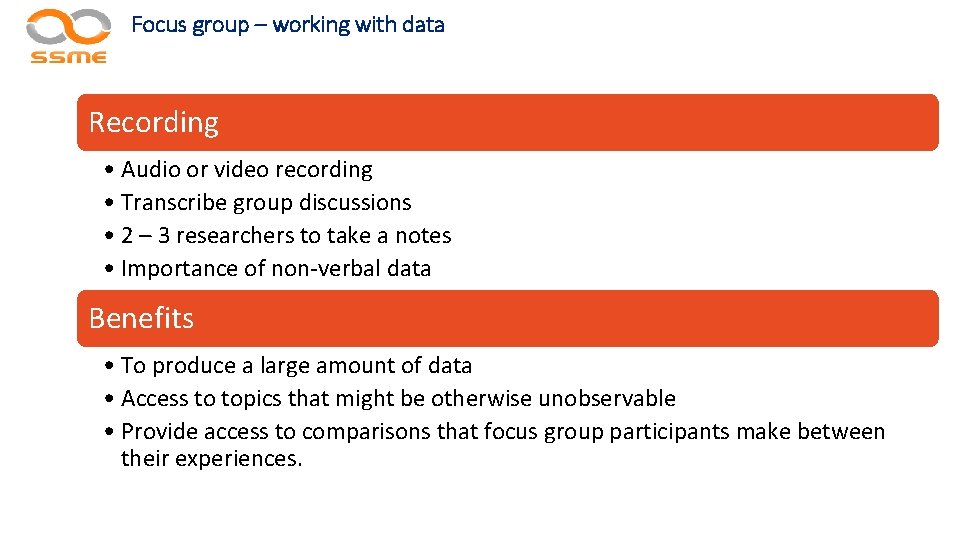 SSME

Focus group – working with data

Recording

• Audio or video recording
• Transcribe group discussions
• 2 – 3 researchers to take a notes
• Importance of non-verbal data

Benefits

• To produce a large amount of data
• Access to topics that might be otherwise unobservable
• Provide access to comparisons that focus group participants make between their experiences.